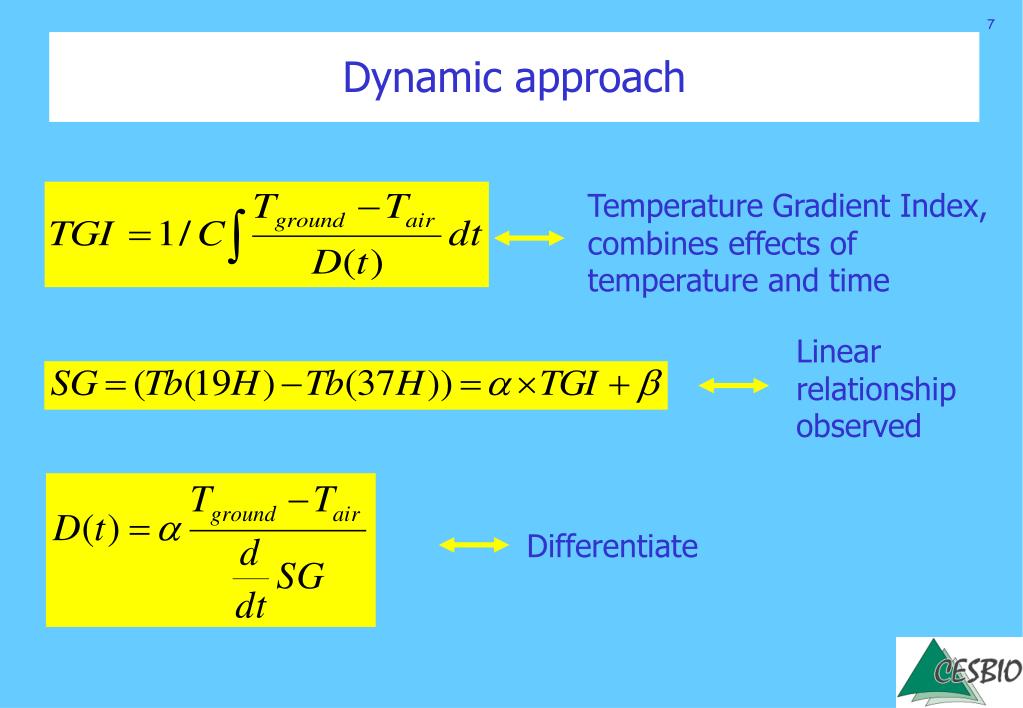 7

Dynamic approach

$TGI = 1/C \int \frac{T_{ground} - T_{air}}{D(t)} dt$

Temperature Gradient Index, combines effects of temperature and time

$SG = (Tb(19H) - Tb(37H)) = \alpha \times TGI + \beta$

Linear relationship observed

$D(t) = \alpha \frac{T_{ground} - T_{air}}{\frac{d}{dt} SG}$

Differentiate

CESBIO